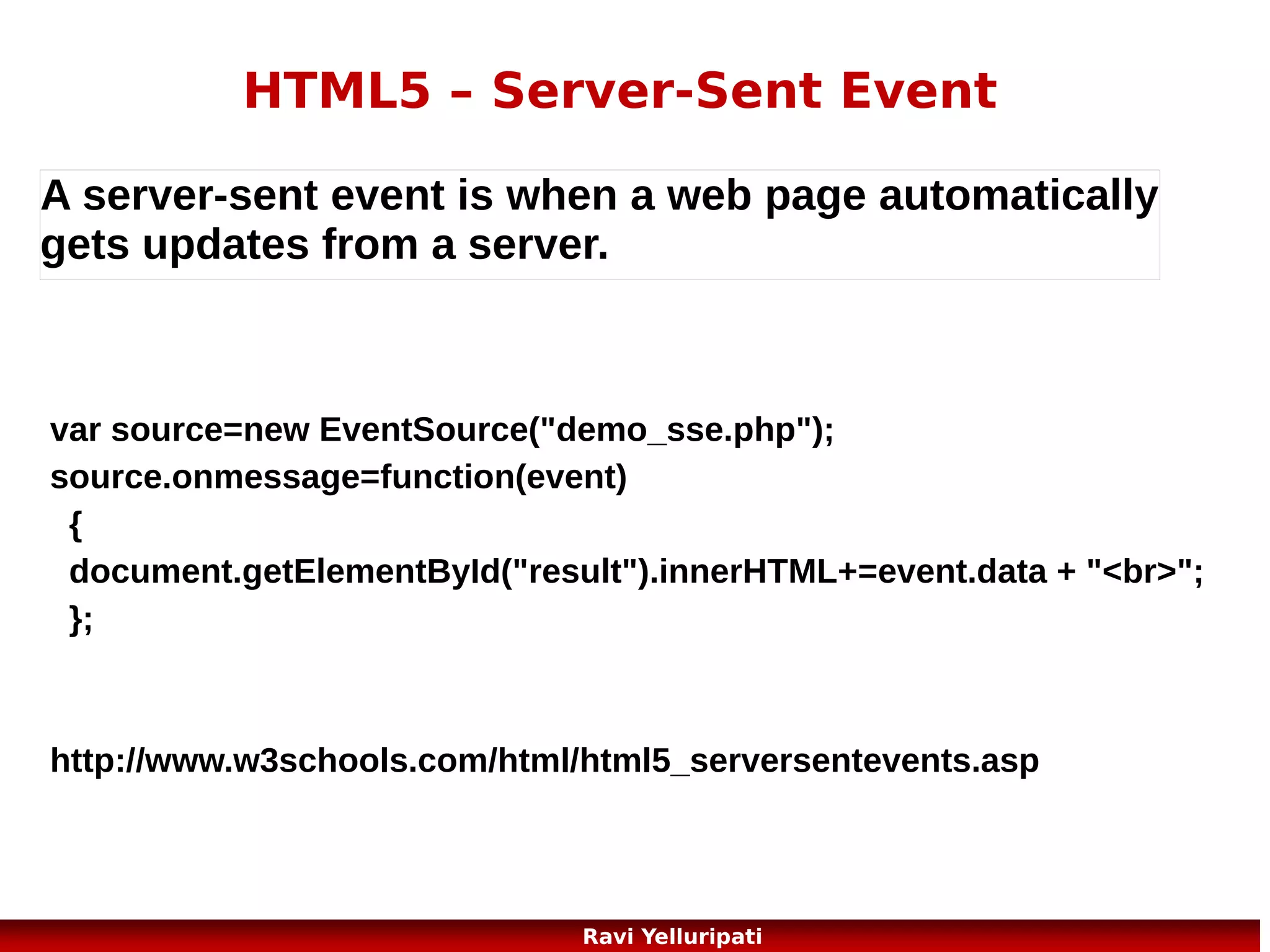 HTML5 – Server-Sent Event

A server-sent event is when a web page automatically gets updates from a server.

var source=new EventSource("demo_sse.php");
source.onmessage=function(event)
  {
  document.getElementById("result").innerHTML+=event.data + "<br>";
  };

http://www.w3schools.com/html/html5_serversentevents.asp

Ravi Yelluripati